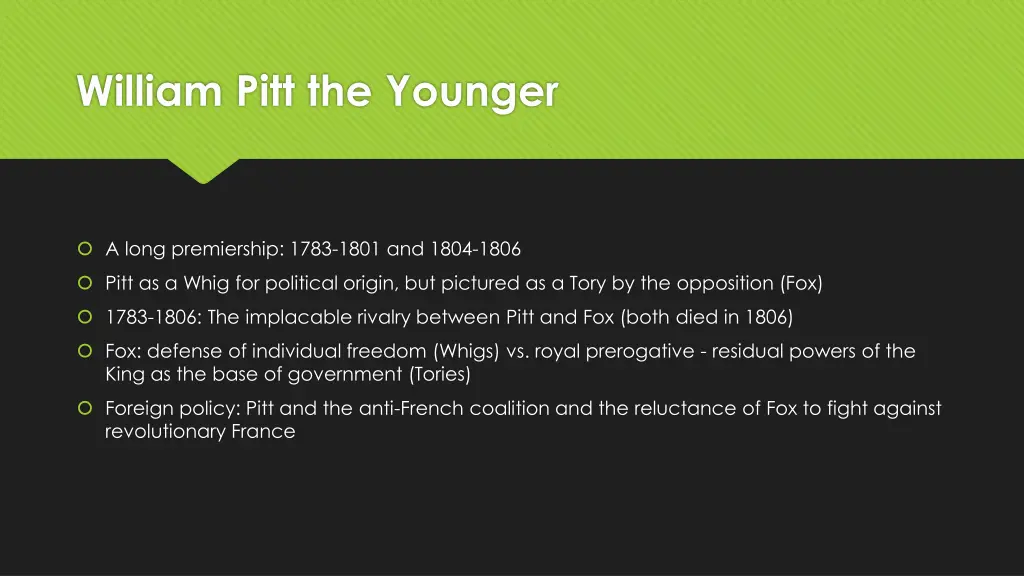 William Pitt the Younger

A long premiership: 1783-1801 and 1804-1806

Pitt as a Whig for political origin, but pictured as a Tory by the opposition (Fox)

1783-1806: The implacable rivalry between Pitt and Fox (both died in 1806)

Fox: defense of individual freedom (Whigs) vs. royal prerogative - residual powers of the King as the base of government (Tories)

Foreign policy: Pitt and the anti-French coalition and the reluctance of Fox to fight against revolutionary France